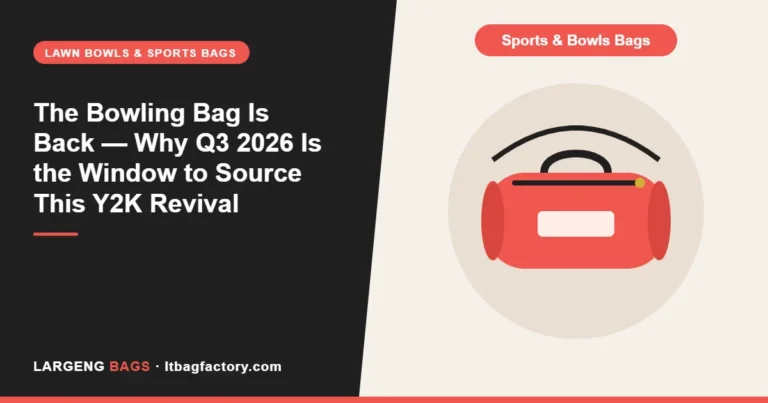 LAWN BOWLS & SPORTS BAGS

The Bowling Bag Is Back — Why Q3 2026 Is the Window to Source This Y2K Revival

LARGENG BAGS · ltbagfactory.com

Sports & Bowls Bags